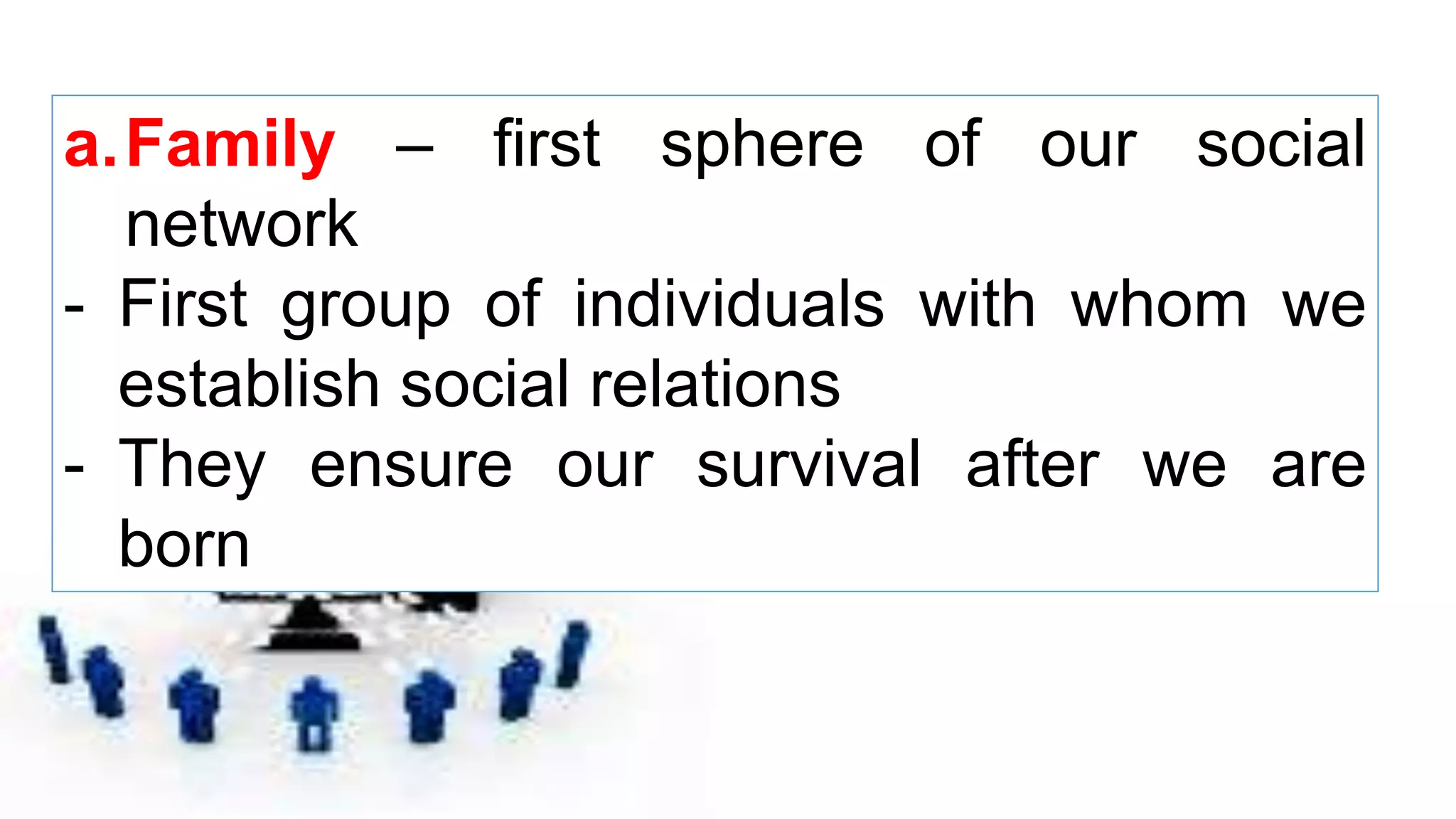 a. Family – first sphere of our social network

- First group of individuals with whom we establish social relations
- They ensure our survival after we are born